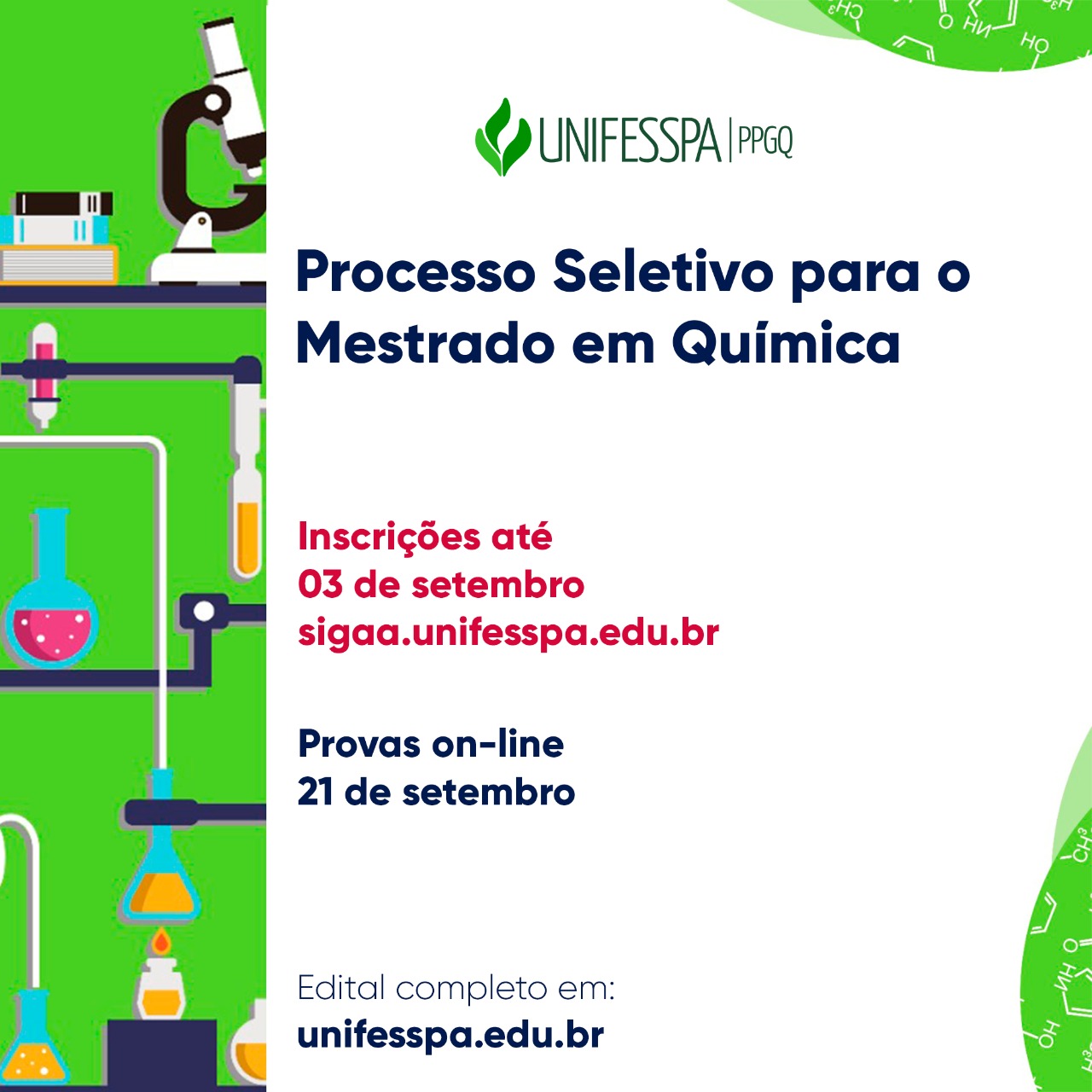 UNIFESSPA | PPGQ

Processo Seletivo para o Mestrado em Química

Inscrições até
03 de setembro
sigaa.unifesspa.edu.br

Provas on-line
21 de setembro

Edital completo em:
unifesspa.edu.br